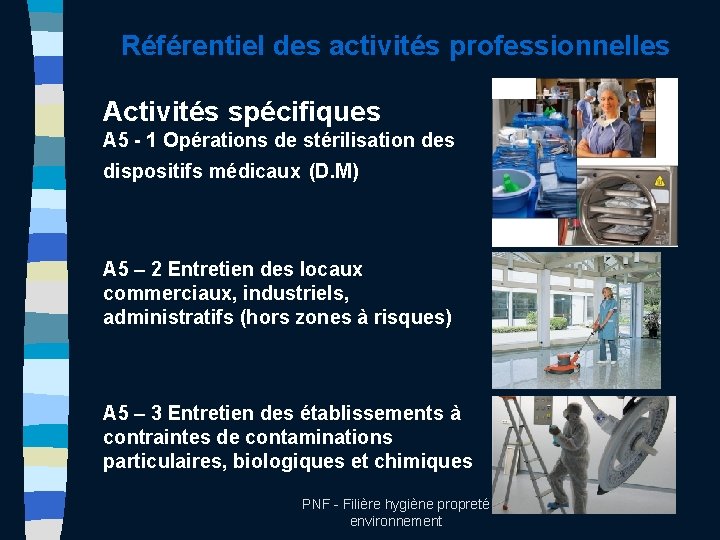 Référentiel des activités professionnelles

Activités spécifiques
A5 - 1 Opérations de stérilisation des dispositifs médicaux (D.M)

A5 – 2 Entretien des locaux commerciaux, industriels, administratifs (hors zones à risques)

A5 – 3 Entretien des établissements à contraintes de contaminations particulaires, biologiques et chimiques

PNF - Filière hygiène propreté environnement